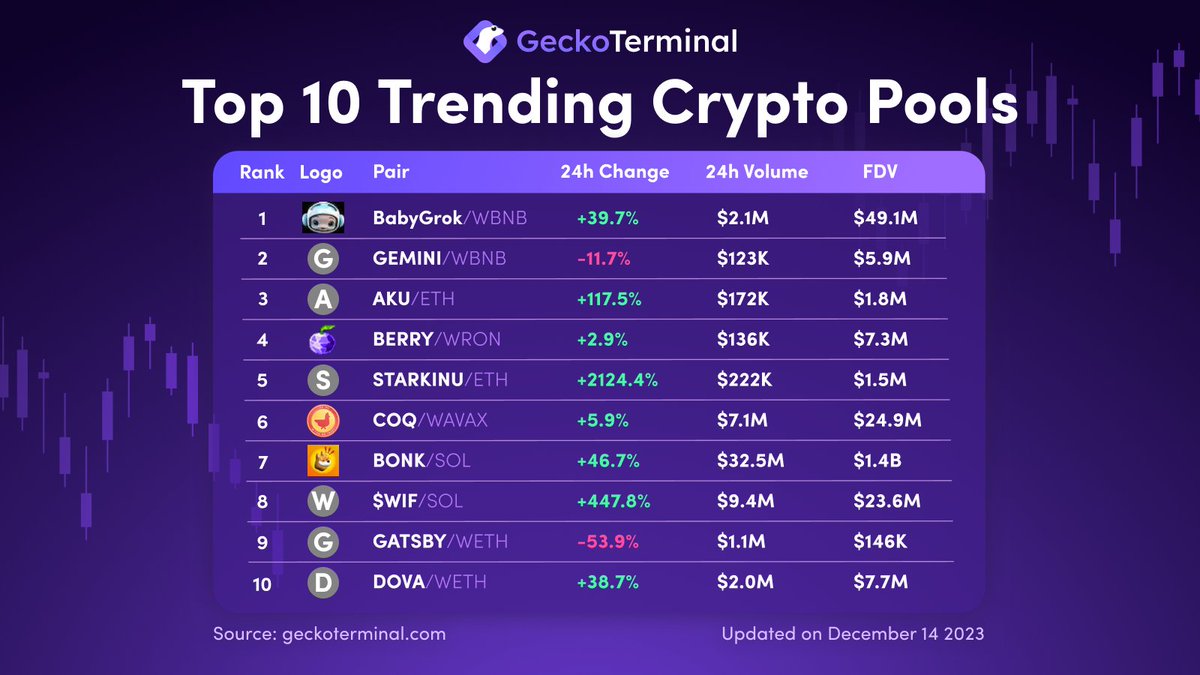 GeckoTerminal

Top 10 Trending Crypto Pools

| Rank | Logo | Pair | 24h Change | 24h Volume | FDV |
|---|---|---|---|---|---|
| 1 | | BabyGrok/WBNB | +39.7% | $2.1M | $49.1M |
| 2 | G | GEMINI/WBNB | -11.7% | $123K | $5.9M |
| 3 | A | AKU/ETH | +117.5% | $172K | $1.8M |
| 4 | | BERRY/WRON | +2.9% | $136K | $7.3M |
| 5 | S | STARKINU/ETH | +2124.4% | $222K | $1.5M |
| 6 | | COQ/WAVAX | +5.9% | $7.1M | $24.9M |
| 7 | | BONK/SOL | +46.7% | $32.5M | $1.4B |
| 8 | W | $WIF/SOL | +447.8% | $9.4M | $23.6M |
| 9 | G | GATSBY/WETH | -53.9% | $1.1M | $146K |
| 10 | D | DOVA/WETH | +38.7% | $2.0M | $7.7M |

Source: geckoterminal.com

Updated on December 14 2023